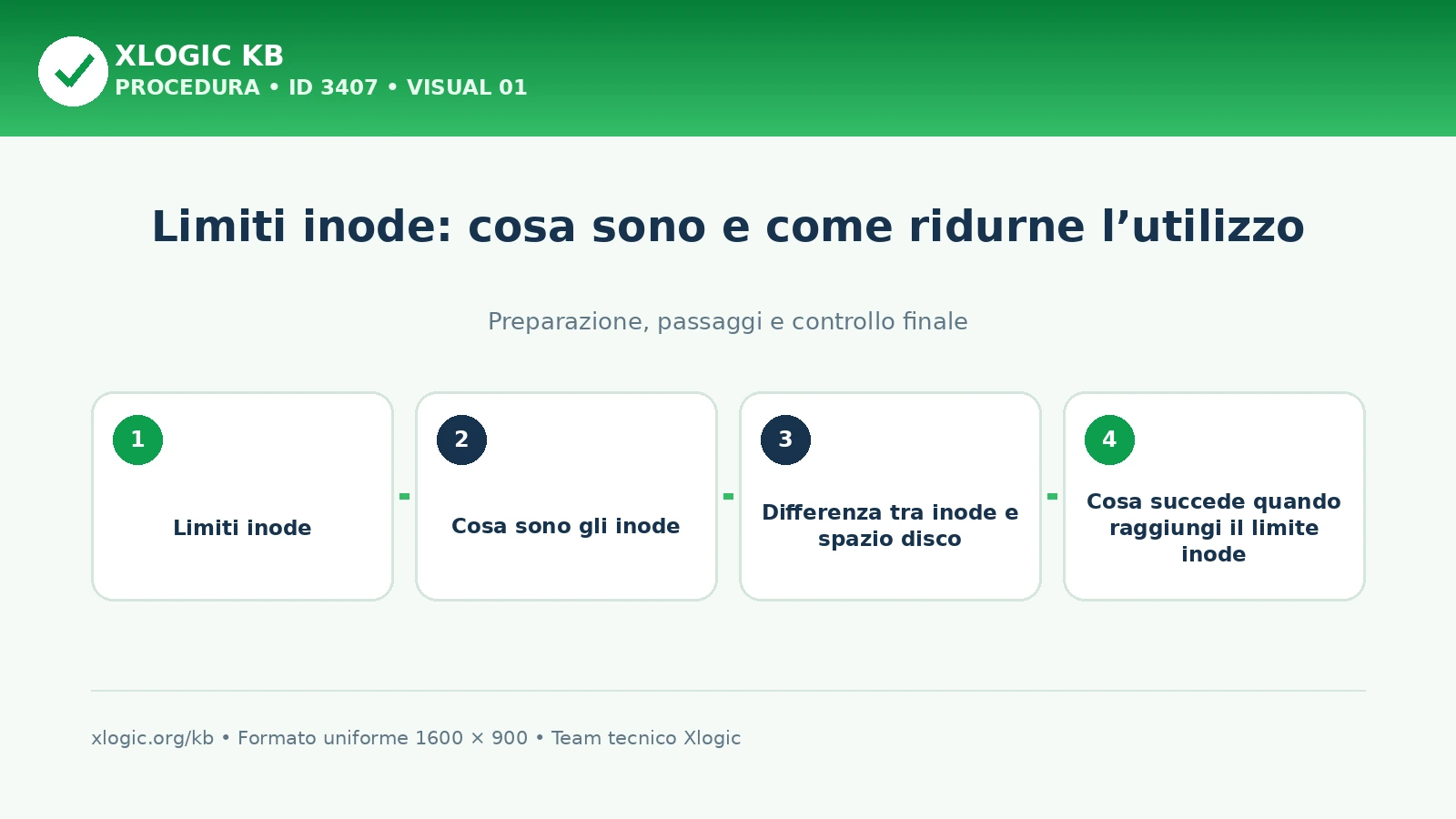 XLOGIC KB
PROCEDURA • ID 3407 • VISUAL 01

Limiti inode: cosa sono e come ridurne l’utilizzo

Preparazione, passaggi e controllo finale

1
Limiti inode

2
Cosa sono gli inode

3
Differenza tra inode e spazio disco

4
Cosa succede quando raggiungi il limite inode

xlogic.org/kb • Formato uniforme 1600 × 900 • Team tecnico Xlogic